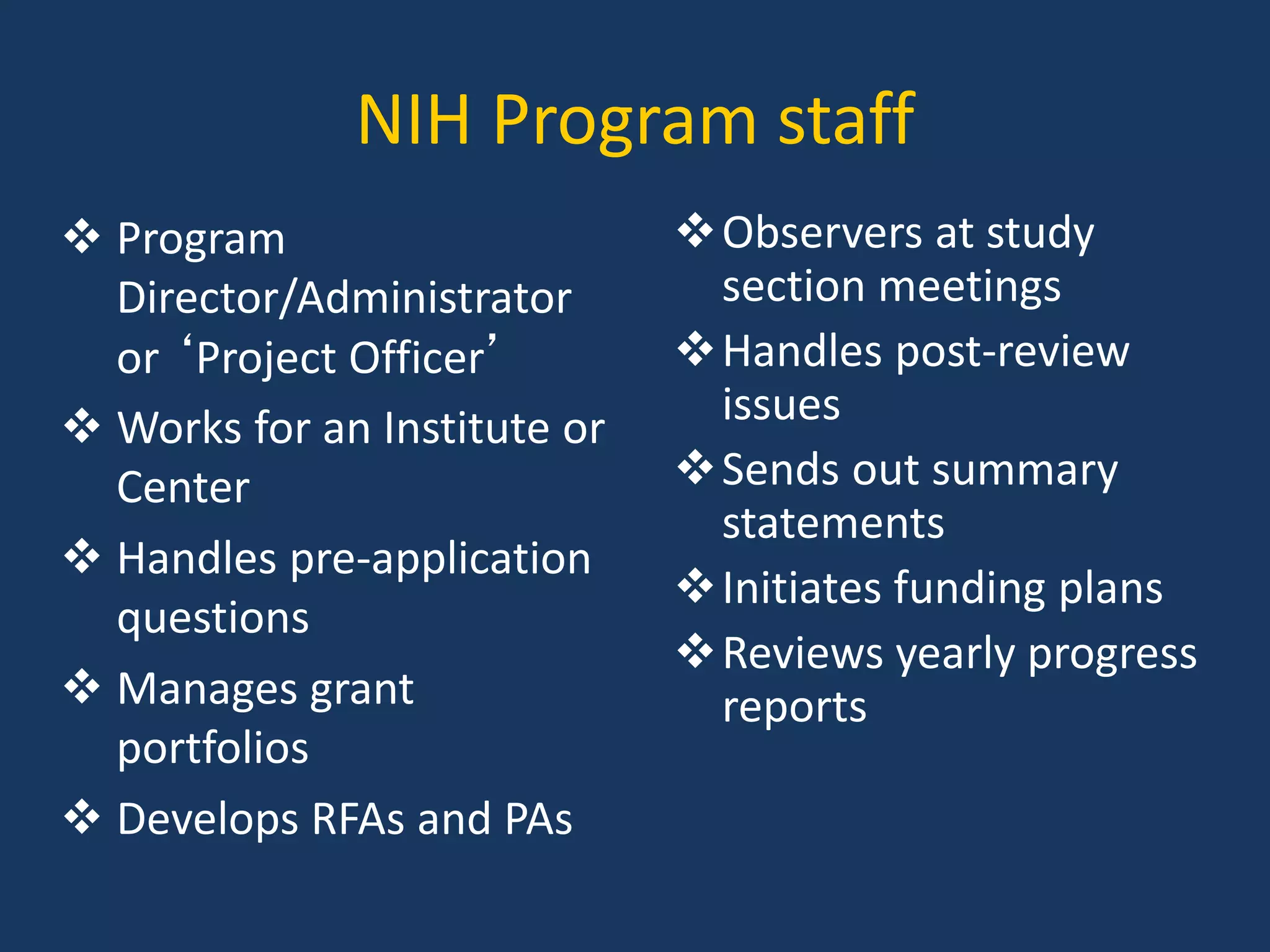 NIH Program staff

❖ Program Director/Administrator or ‘Project Officer’
❖ Works for an Institute or Center
❖ Handles pre-application questions
❖ Manages grant portfolios
❖ Develops RFAs and PAs

❖ Observers at study section meetings
❖ Handles post-review issues
❖ Sends out summary statements
❖ Initiates funding plans
❖ Reviews yearly progress reports